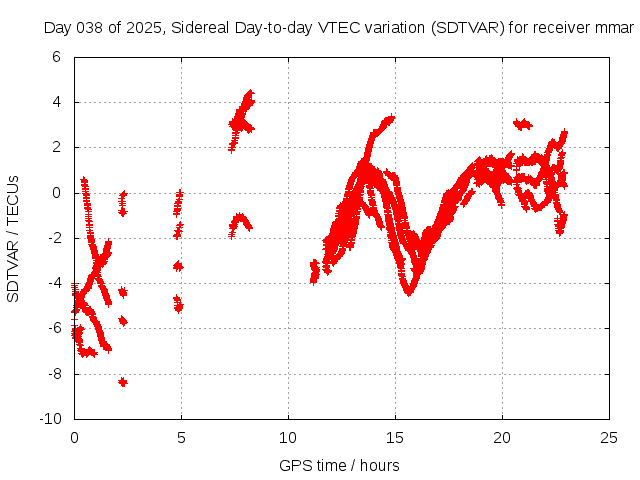 Day 038 of 2025, Sidereal Day-to-day VTEC variation (SDTVAR) for receiver mmar

SDTVAR / TECUs

6
4
2
0
-2
-4
-6
-8
-10

0
5
10
15
20
25

GPS time / hours